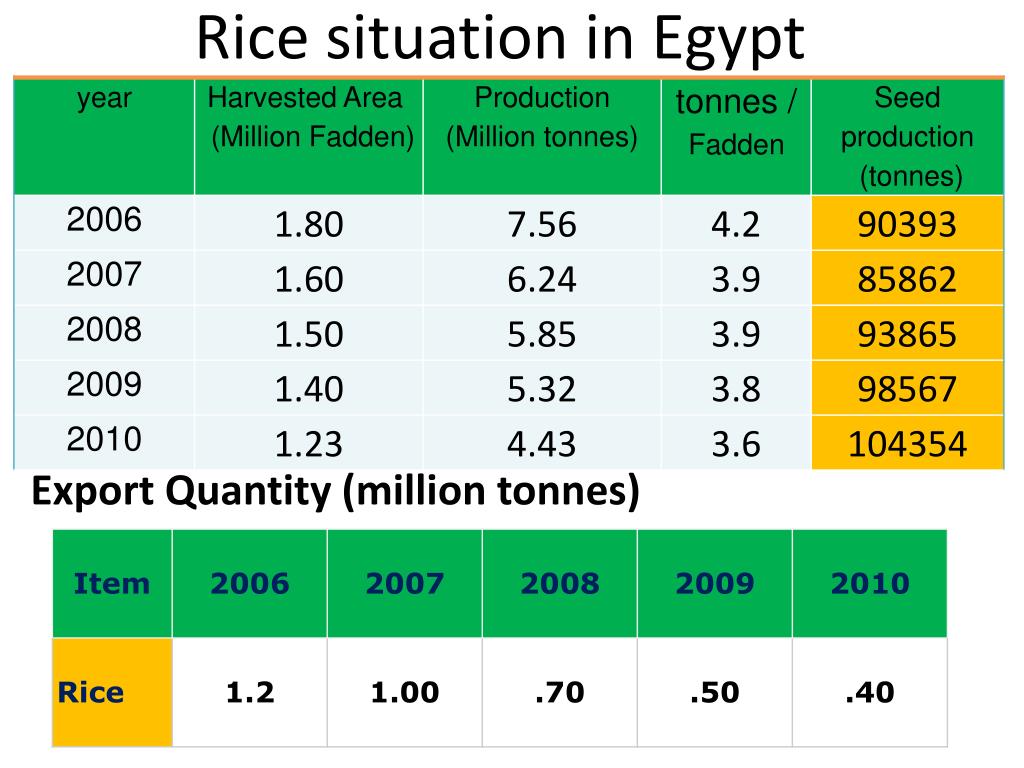 Rice situation in Egypt

| year | Harvested Area (Million Fadden) | Production (Million tonnes) | tonnes / Fadden | Seed production (tonnes) |
|---|---|---|---|---|
| 2006 | 1.80 | 7.56 | 4.2 | 90393 |
| 2007 | 1.60 | 6.24 | 3.9 | 85862 |
| 2008 | 1.50 | 5.85 | 3.9 | 93865 |
| 2009 | 1.40 | 5.32 | 3.8 | 98567 |
| 2010 | 1.23 | 4.43 | 3.6 | 104354 |

Export Quantity (million tonnes)

| Item | 2006 | 2007 | 2008 | 2009 | 2010 |
|---|---|---|---|---|---|
| Rice | 1.2 | 1.00 | .70 | .50 | .40 |